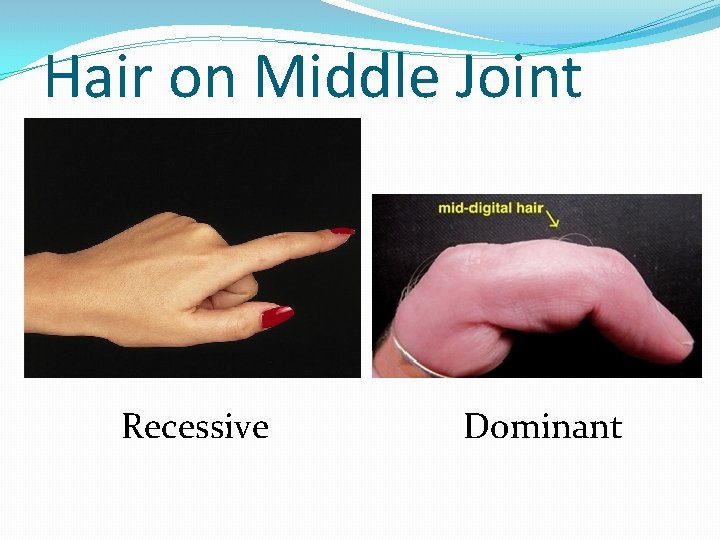 Hair on Middle Joint

mid-digital hair

Recessive

Dominant